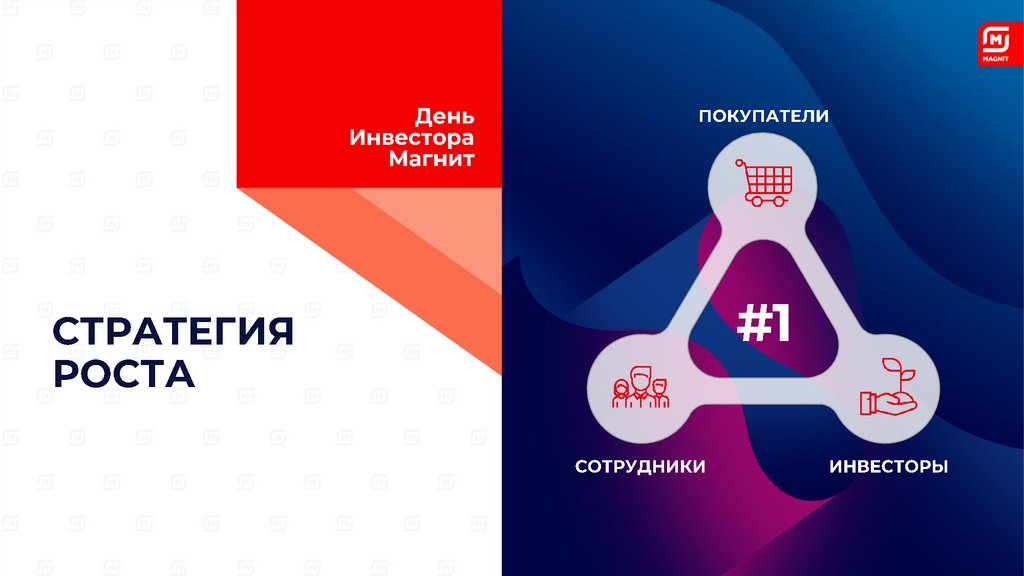 День Инвестора Магнит

СТРАТЕГИЯ РОСТА

MAGNIT

ПОКУПАТЕЛИ

#1

СОТРУДНИКИ

ИНВЕСТОРЫ